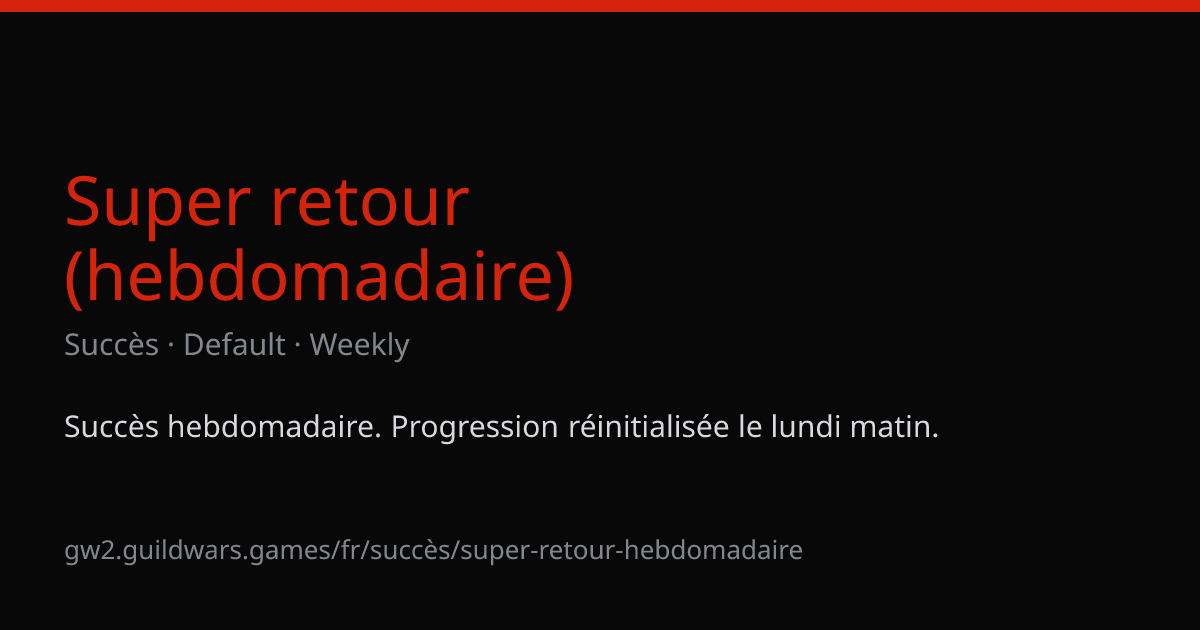 Super retour (hebdomadaire)

Succès · Default · Weekly

Succès hebdomadaire. Progression réinitialisée le lundi matin.

gw2.guildwars.games/fr/succès/super-retour-hebdomadaire